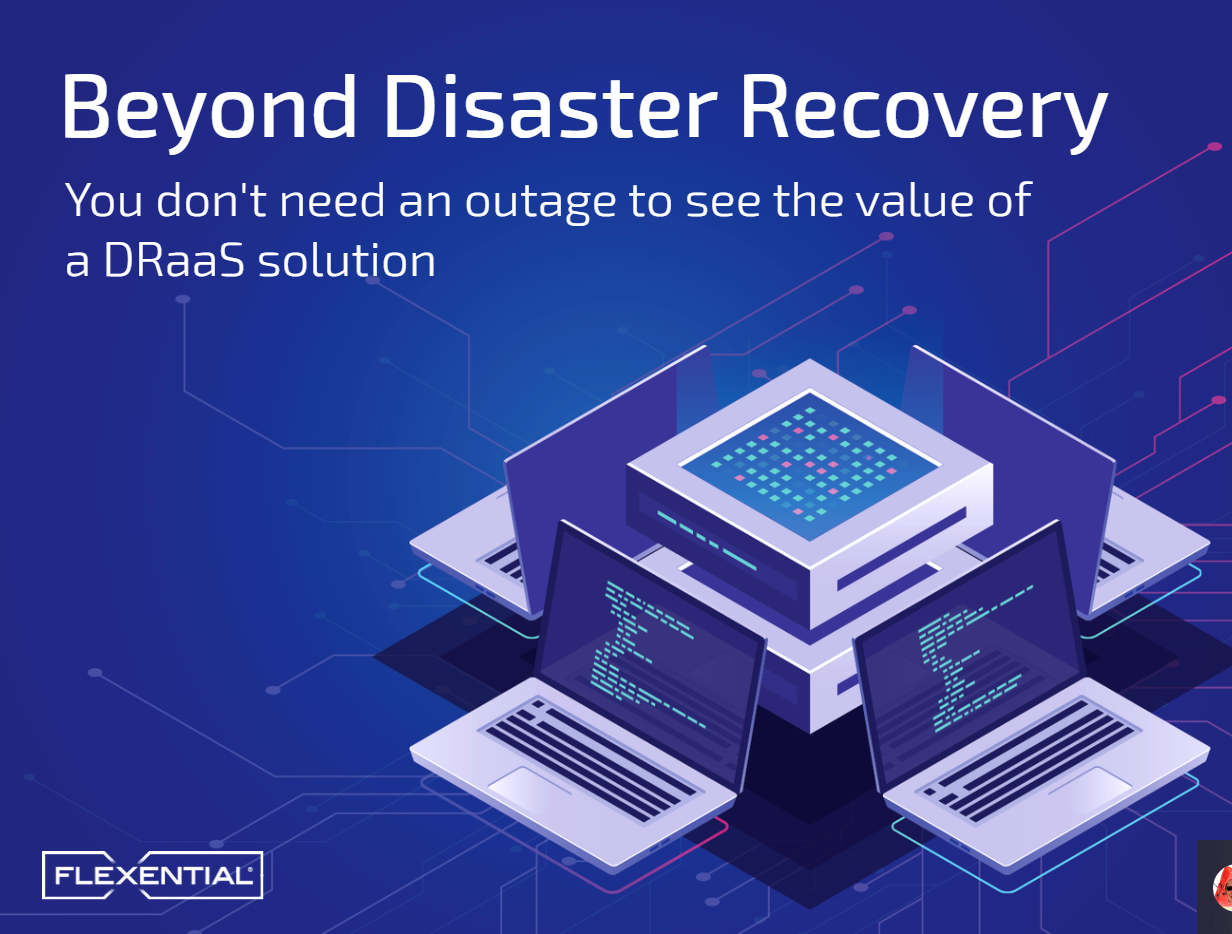 Beyond Disaster Recovery

You don't need an outage to see the value of a DRaaS solution

FLEXENTIAL®